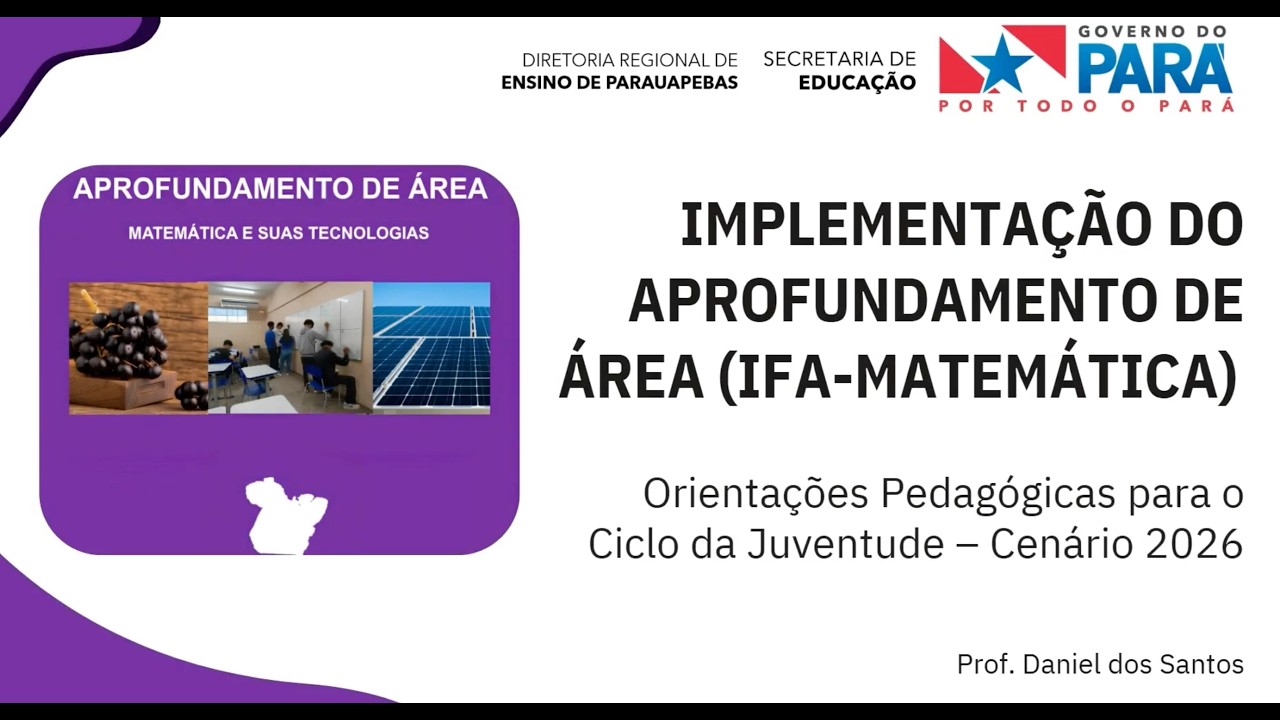 DIRETORIA REGIONAL DE
ENSINO DE PARAUAPEBAS

SECRETARIA DE
EDUCAÇÃO

GOVERNO DO
PARÁ
POR TODO O PARÁ

APROFUNDAMENTO DE ÁREA

MATEMÁTICA E SUAS TECNOLOGIAS

IMPLEMENTAÇÃO DO APROFUNDAMENTO DE ÁREA (IFA-MATEMÁTICA)

Orientações Pedagógicas para o Ciclo da Juventude – Cenário 2026

Prof. Daniel dos Santos